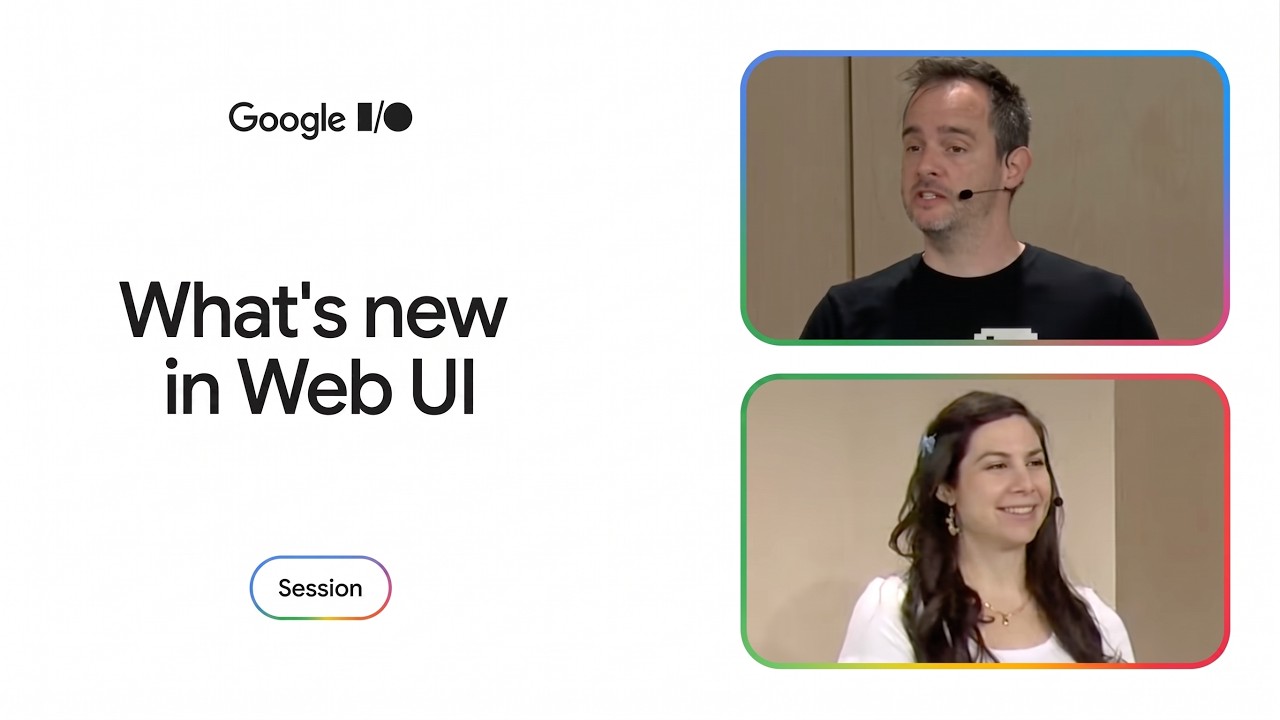 Google I/O

What's new in Web UI

Session